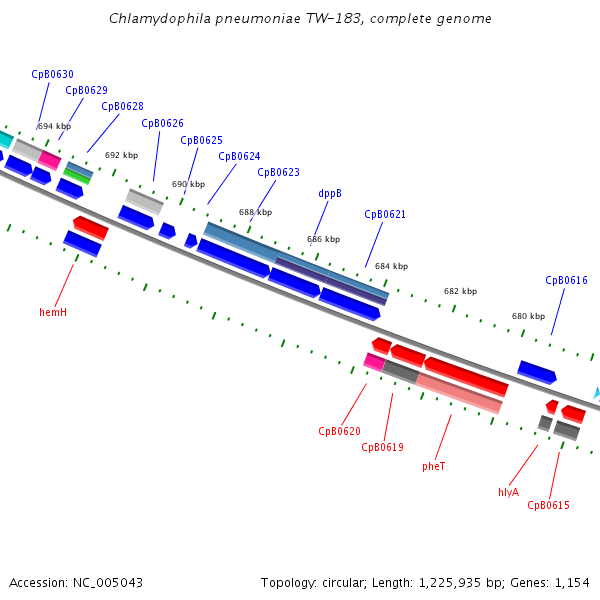 Chlamydophila pneumoniae TW-183, complete genome

CpB0630
CpB0629
CpB0628
CpB0626
CpB0625
CpB0624
CpB0623
dppB
CpB0621
CpB0616

694 kbp
692 kbp
690 kbp
688 kbp
686 kbp
684 kbp
682 kbp
680 kbp

hemH
CpB0620
CpB0619
pheT
hlyA
CpB0615

Accession: NC_005043

Topology: circular; Length: 1,225,935 bp; Genes: 1,154